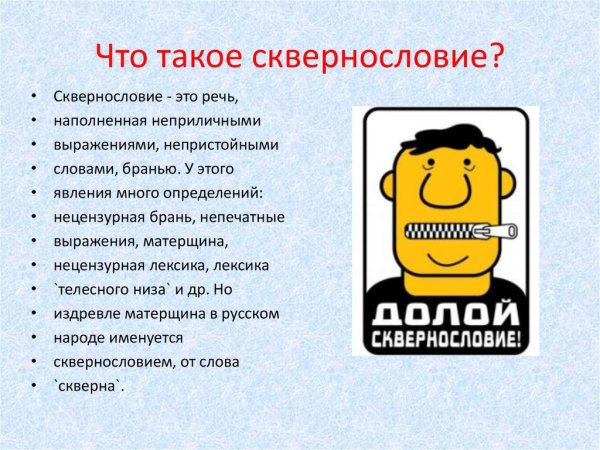 Что такое сквернословие?

• Сквернословие - это речь,
• наполненная неприличными
• выражениями, непристойными
• словами, бранью. У этого
• явления много определений:
• нецензурная брань, непечатные
• выражения, матерщина,
• нецензурная лексика, лексика
• `телесного низа` и др. Но
• издревле матерщина в русском
• народе именуется
• сквернословием, от слова
• `скверна`.

ДОЛОЙ
СКВЕРНОСЛОВИЕ!